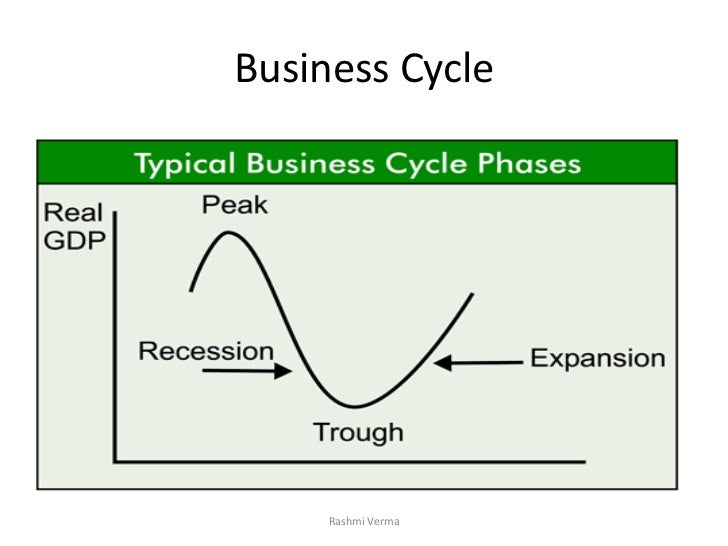 Business Cycle

Typical Business Cycle Phases

Real GDP

Peak

Recession

Expansion

Trough

Rashmi Verma